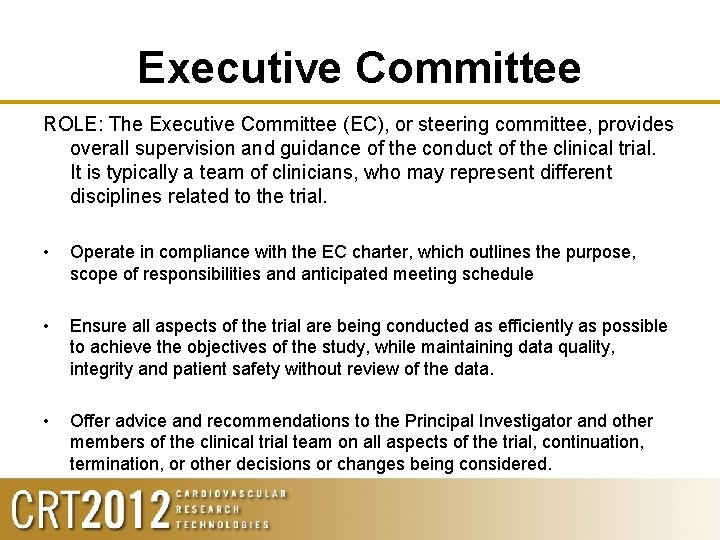 Executive Committee

ROLE: The Executive Committee (EC), or steering committee, provides overall supervision and guidance of the conduct of the clinical trial. It is typically a team of clinicians, who may represent different disciplines related to the trial.

• Operate in compliance with the EC charter, which outlines the purpose, scope of responsibilities and anticipated meeting schedule

• Ensure all aspects of the trial are being conducted as efficiently as possible to achieve the objectives of the study, while maintaining data quality, integrity and patient safety without review of the data.

• Offer advice and recommendations to the Principal Investigator and other members of the clinical trial team on all aspects of the trial, continuation, termination, or other decisions or changes being considered.

CRT2012 CARDIOVASCULAR RESEARCH TECHNOLOGIES